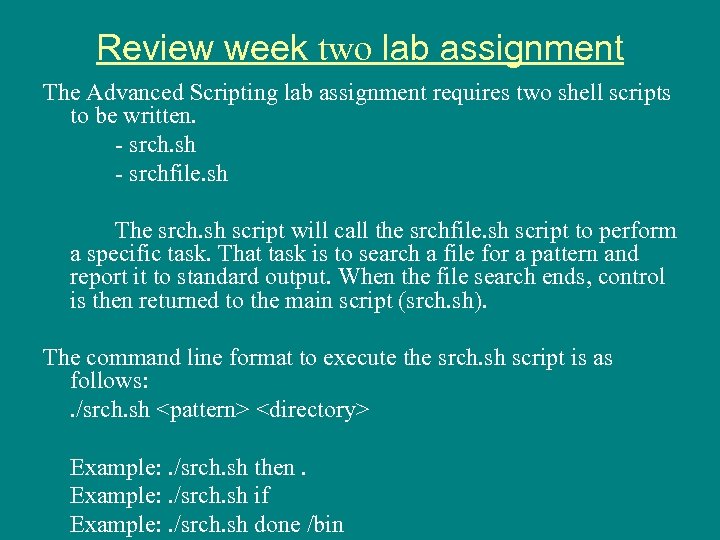 Review week two lab assignment

The Advanced Scripting lab assignment requires two shell scripts to be written.

- srch.sh

- srchfile.sh

The srch.sh script will call the srchfile.sh script to perform a specific task. That task is to search a file for a pattern and report it to standard output. When the file search ends, control is then returned to the main script (srch.sh).

The command line format to execute the srch.sh script is as follows:

./srch.sh <pattern> <directory>

Example: ./srch.sh then .

Example: ./srch.sh if

Example: ./srch.sh done /bin